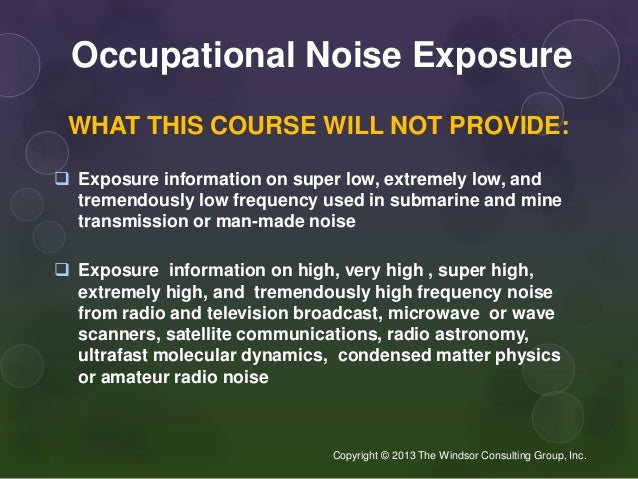 Occupational Noise Exposure

WHAT THIS COURSE WILL NOT PROVIDE:

❑ Exposure information on super low, extremely low, and tremendously low frequency used in submarine and mine transmission or man-made noise

❑ Exposure information on high, very high , super high, extremely high, and tremendously high frequency noise from radio and television broadcast, microwave or wave scanners, satellite communications, radio astronomy, ultrafast molecular dynamics, condensed matter physics or amateur radio noise

Copyright © 2013 The Windsor Consulting Group, Inc.